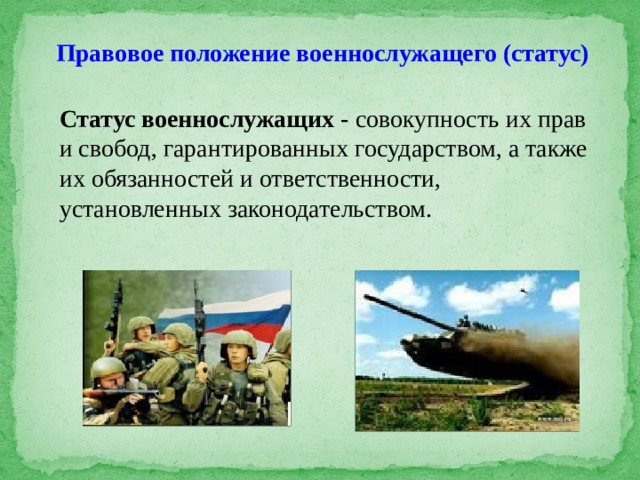 Правовое положение военнослужащего (статус)

Статус военнослужащих - совокупность их прав и свобод, гарантированных государством, а также их обязанностей и ответственности, установленных законодательством.